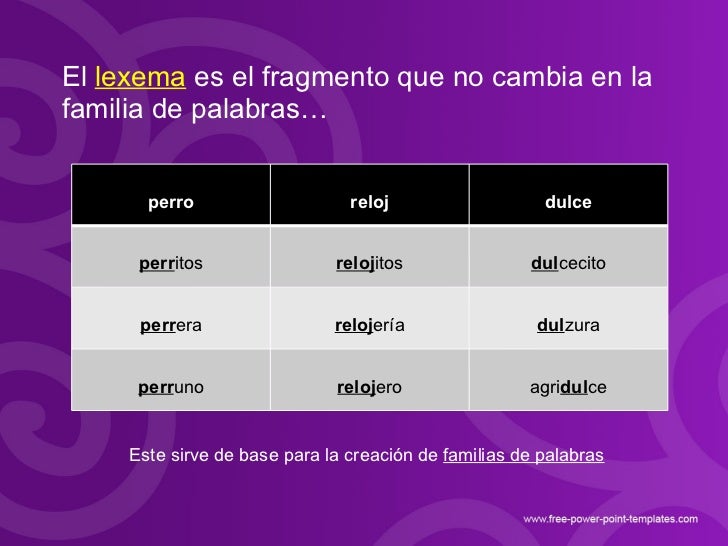 El lexema es el fragmento que no cambia en la familia de palabras…

| perro | reloj | dulce |
|---|---|---|
| perritos | relojitos | dulcecito |
| perrera | relojería | dulzura |
| perruno | relojero | agridulce |

Este sirve de base para la creación de familias de palabras

www.free-power-point-templates.com